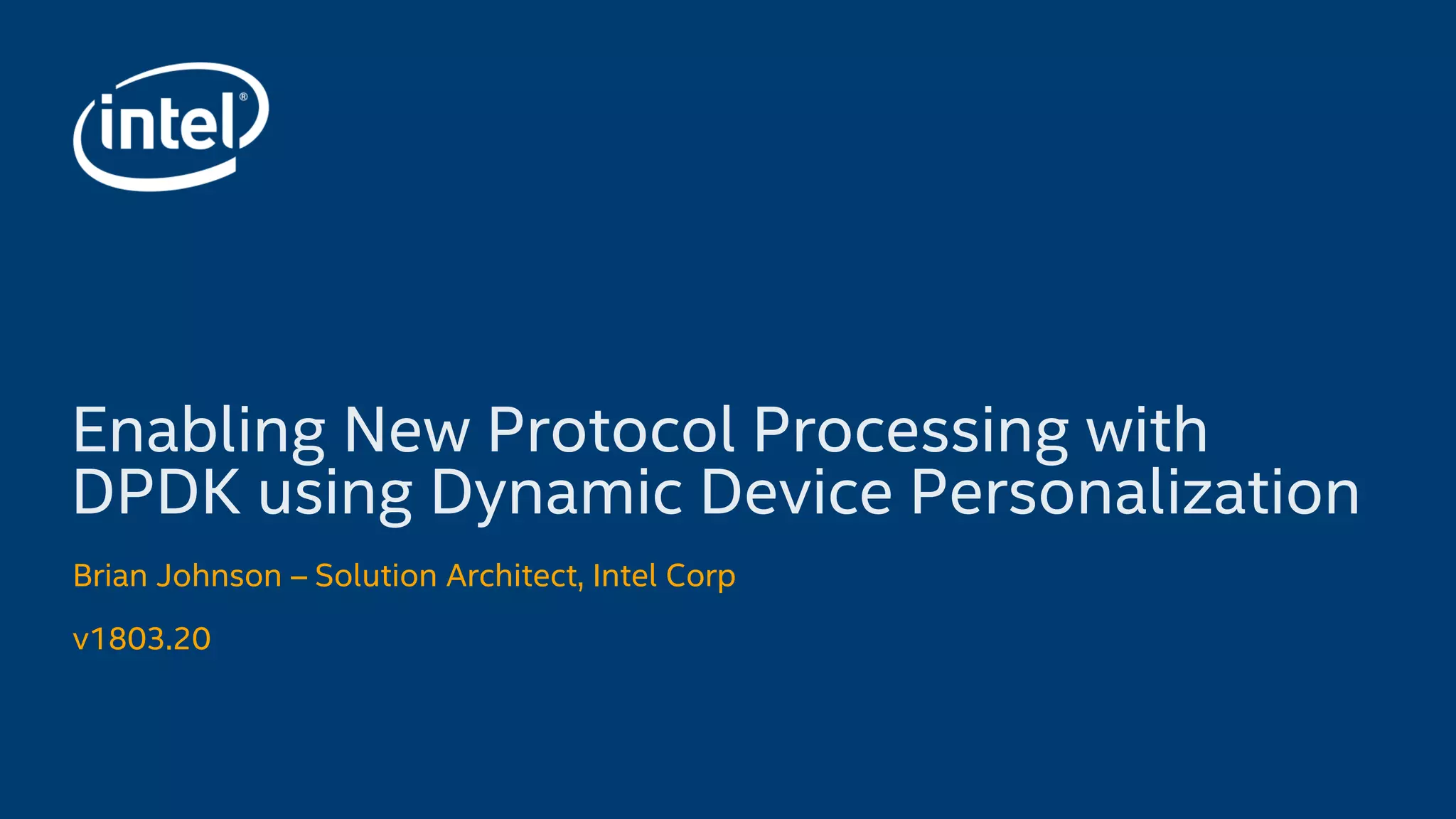 intel®

Enabling New Protocol Processing with DPDK using Dynamic Device Personalization

Brian Johnson – Solution Architect, Intel Corp

v1803.20